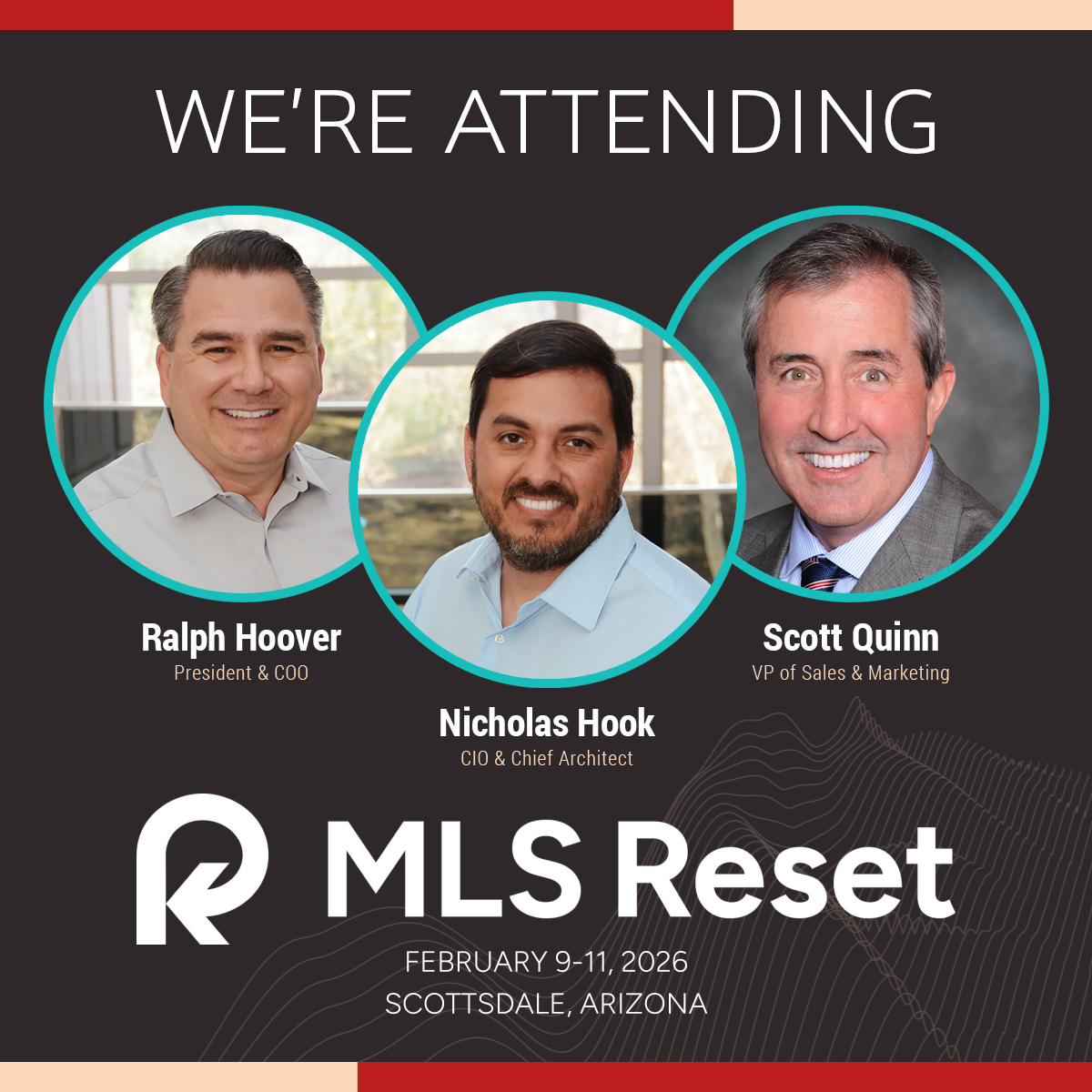 WE'RE ATTENDING

Ralph Hoover
President & COO

Nicholas Hook
CIO & Chief Architect

Scott Quinn
VP of Sales & Marketing

MLS Reset

FEBRUARY 9-11, 2026
SCOTTSDALE, ARIZONA